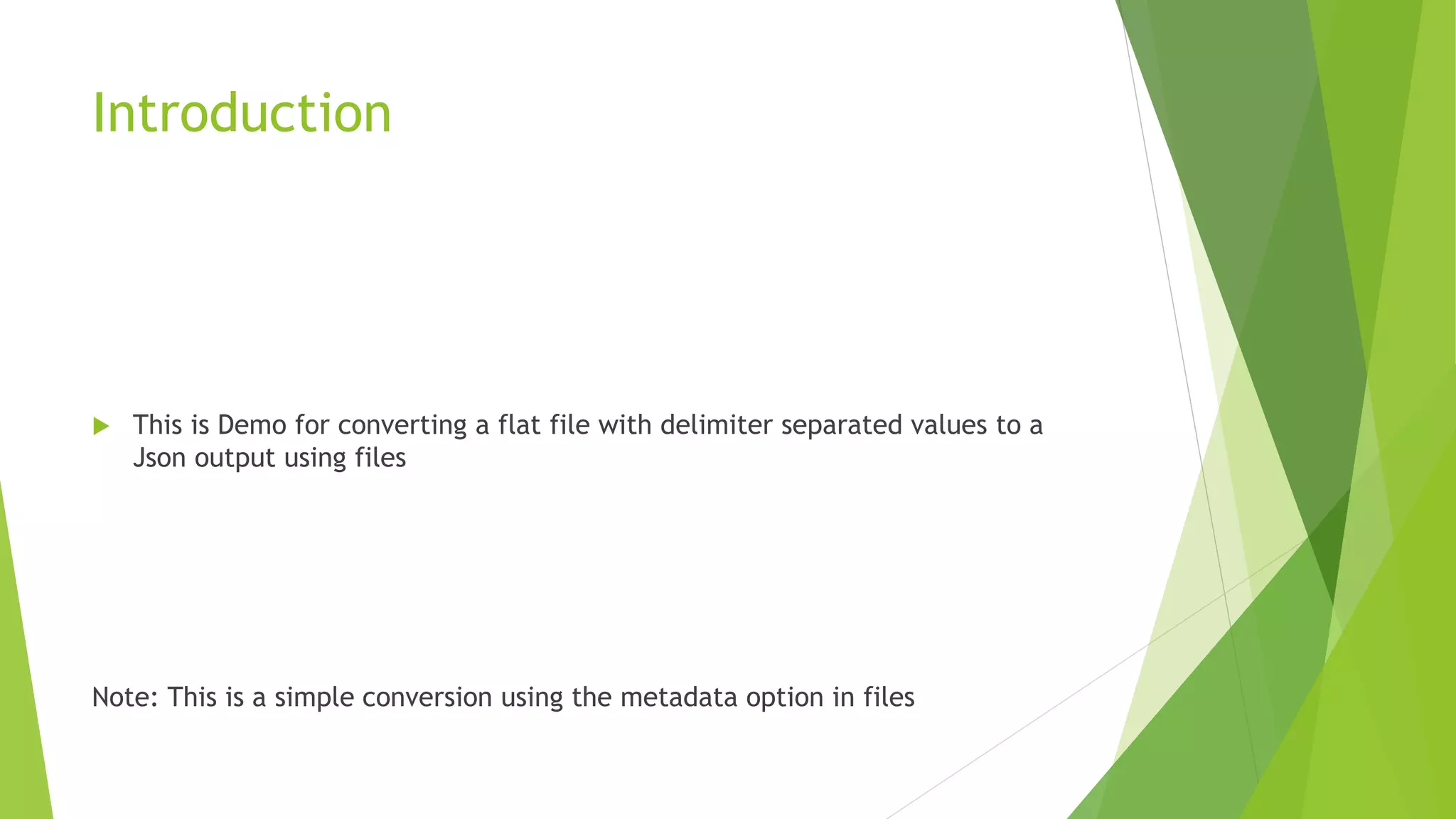 Introduction

This is Demo for converting a flat file with delimiter separated values to a Json output using files

Note: This is a simple conversion using the metadata option in files